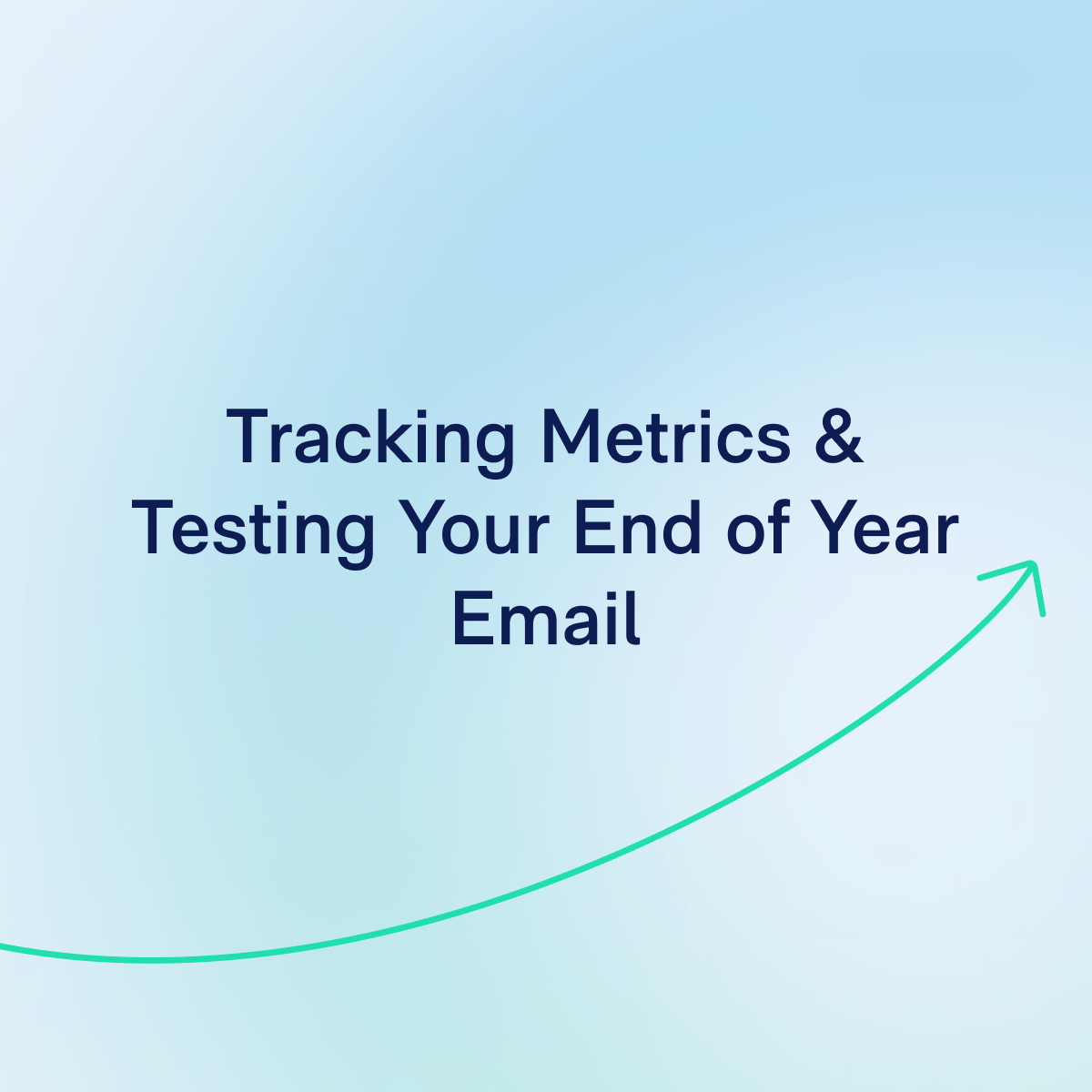 Tracking Metrics & Testing Your End of Year Email